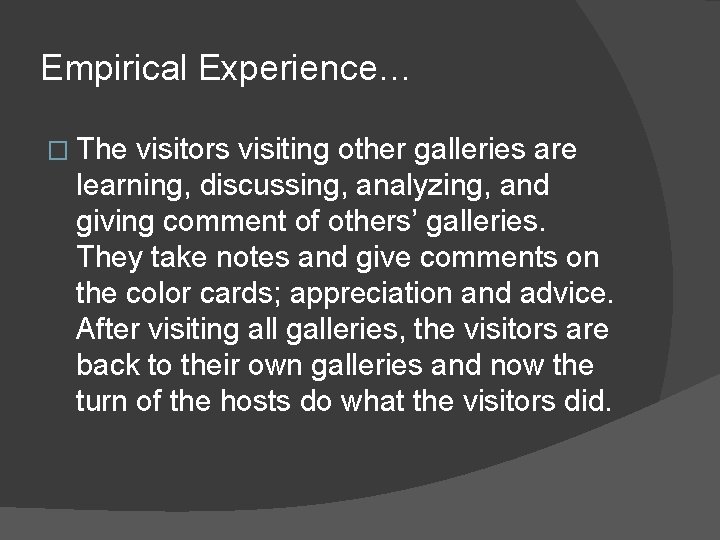 Empirical Experience…

□ The visitors visiting other galleries are learning, discussing, analyzing, and giving comment of others’ galleries. They take notes and give comments on the color cards; appreciation and advice. After visiting all galleries, the visitors are back to their own galleries and now the turn of the hosts do what the visitors did.